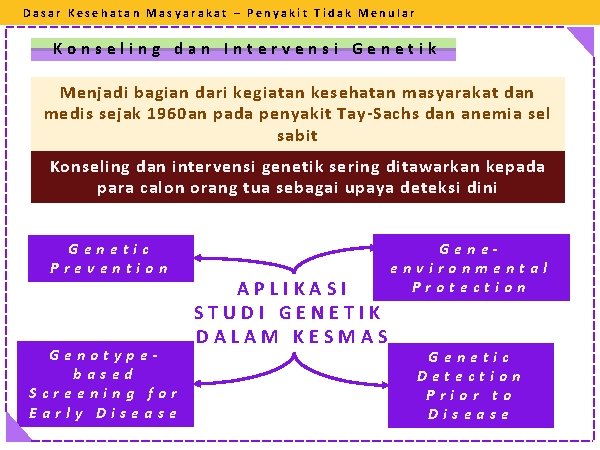 Dasar Kesehatan Masyarakat – Penyakit Tidak Menular

Konseling dan Intervensi Genetik

Menjadi bagian dari kegiatan kesehatan masyarakat dan medis sejak 1960an pada penyakit Tay-Sachs dan anemia sel sabit

Konseling dan intervensi genetik sering ditawarkan kepada para calon orang tua sebagai upaya deteksi dini

Genetic Prevention

Gene-environmental Protection

APLIKASI STUDI GENETIK DALAM KESMAS

Genotype-based Screening for Early Disease

Genetic Detection Prior to Disease